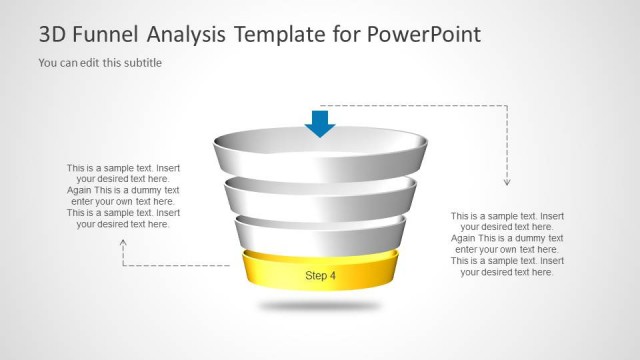 3D Funnel Analysis Template for PowerPoint

You can edit this subtitle

This is a sample text. Insert your desired text here. Again This is a dummy text enter your own text here. This is a sample text. Insert your desired text here.

Step 4

This is a sample text. Insert your desired text here. Again This is a dummy text enter your own text here. This is a sample text. Insert your desired text here.